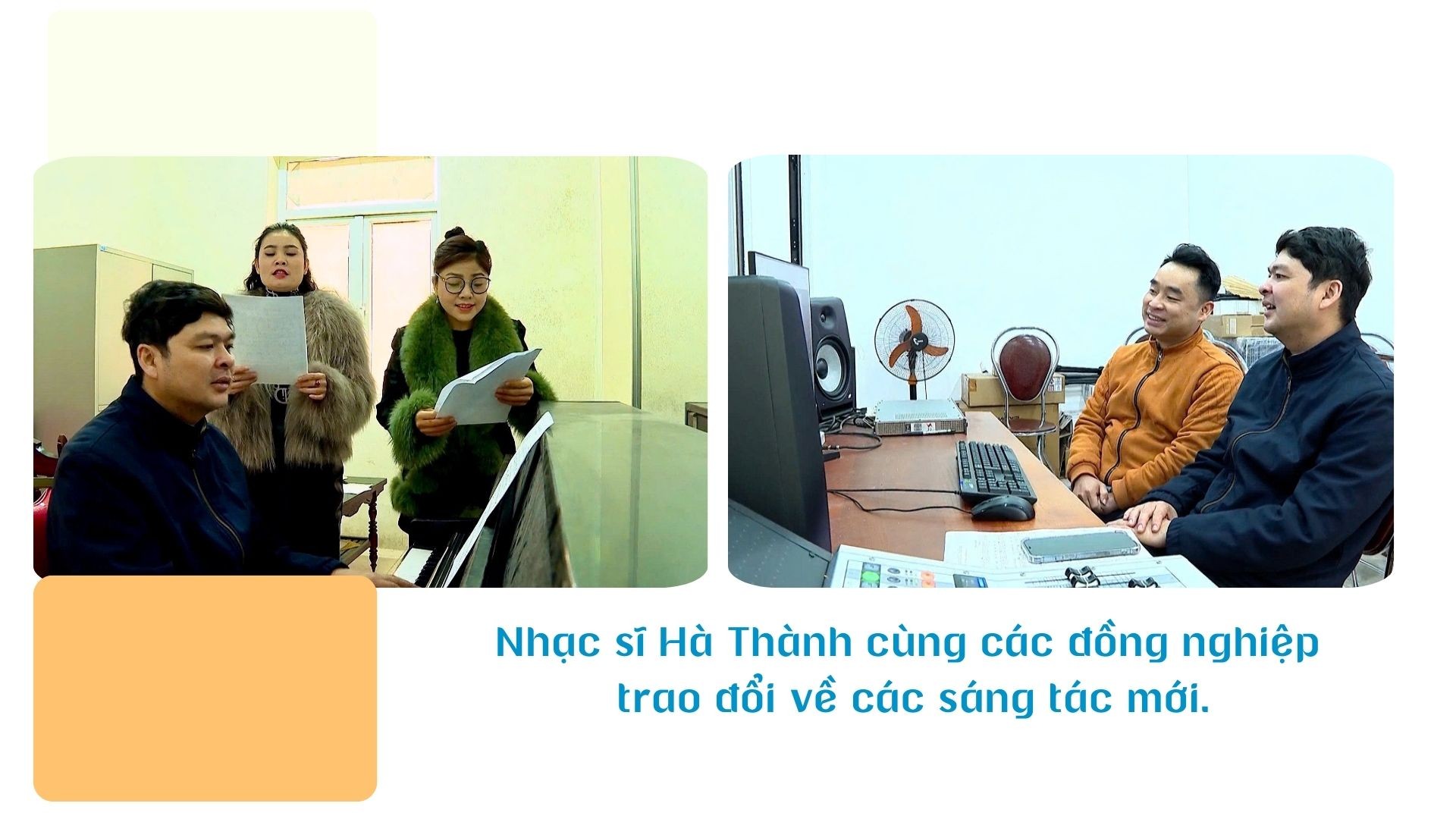 Nhạc sĩ Hà Thành cùng các đồng nghiệp trao đổi về các sáng tác mới.